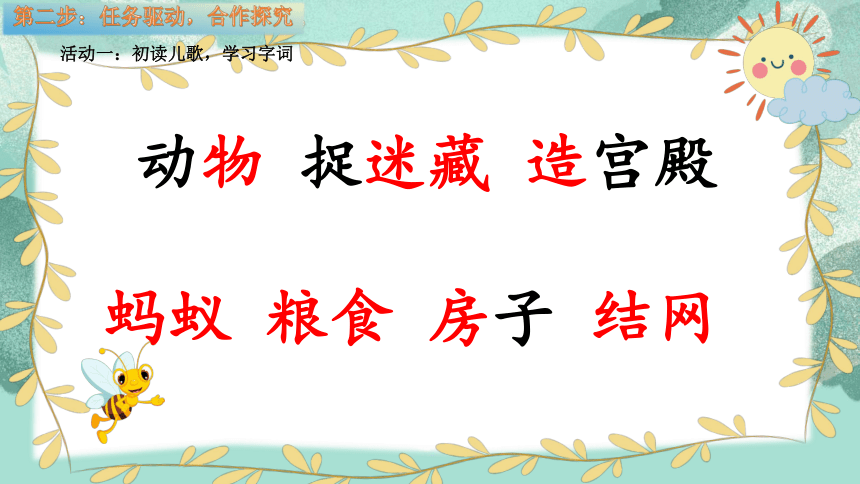 第二步：任务驱动，合作探究

活动一：初读儿歌，学习字词

动物 捉迷藏 造宫殿

蚂蚁 粮食 房子 结网